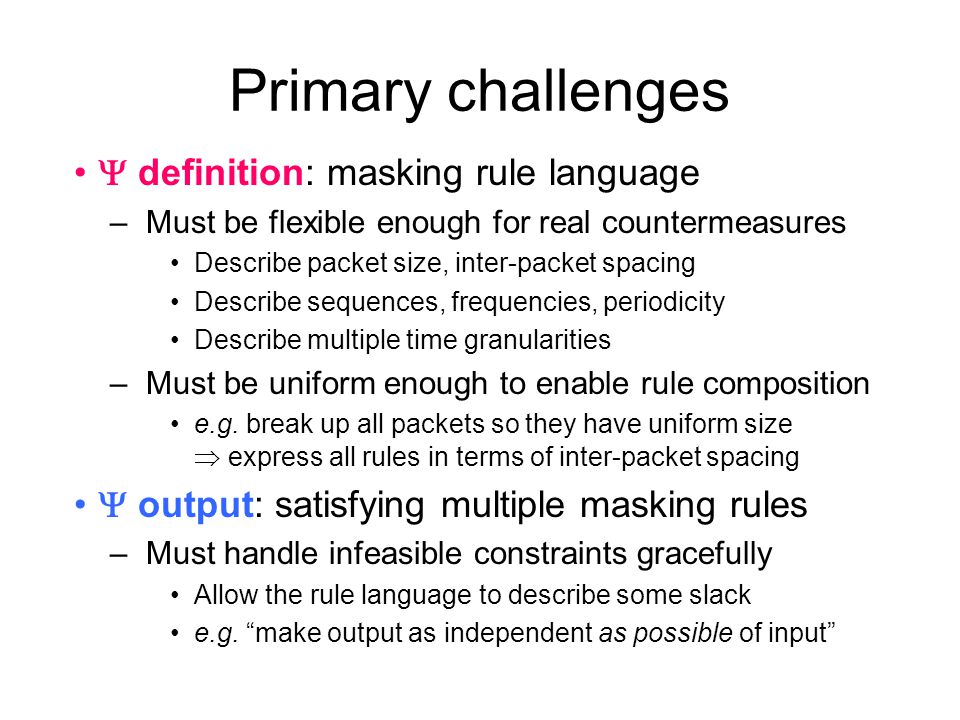 Primary challenges

• $\Psi$ definition: masking rule language

– Must be flexible enough for real countermeasures

• Describe packet size, inter-packet spacing

• Describe sequences, frequencies, periodicity

• Describe multiple time granularities

– Must be uniform enough to enable rule composition

• e.g. break up all packets so they have uniform size $\Rightarrow$ express all rules in terms of inter-packet spacing

• $\Psi$ output: satisfying multiple masking rules

– Must handle infeasible constraints gracefully

• Allow the rule language to describe some slack

• e.g. “make output as independent as possible of input”